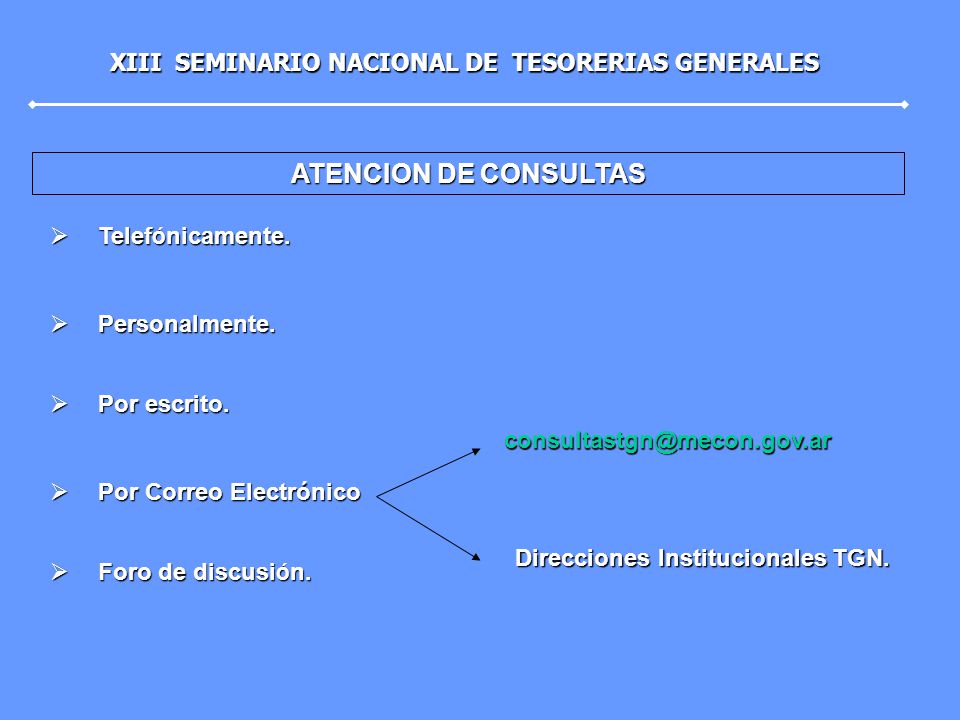 XIII SEMINARIO NACIONAL DE TESORERIAS GENERALES

ATENCION DE CONSULTAS

➢ Telefónicamente.

➢ Personalmente.

➢ Por escrito.

➢ Por Correo Electrónico

consultastgn@mecon.gov.ar

Direcciones Institucionales TGN.

➢ Foro de discusión.